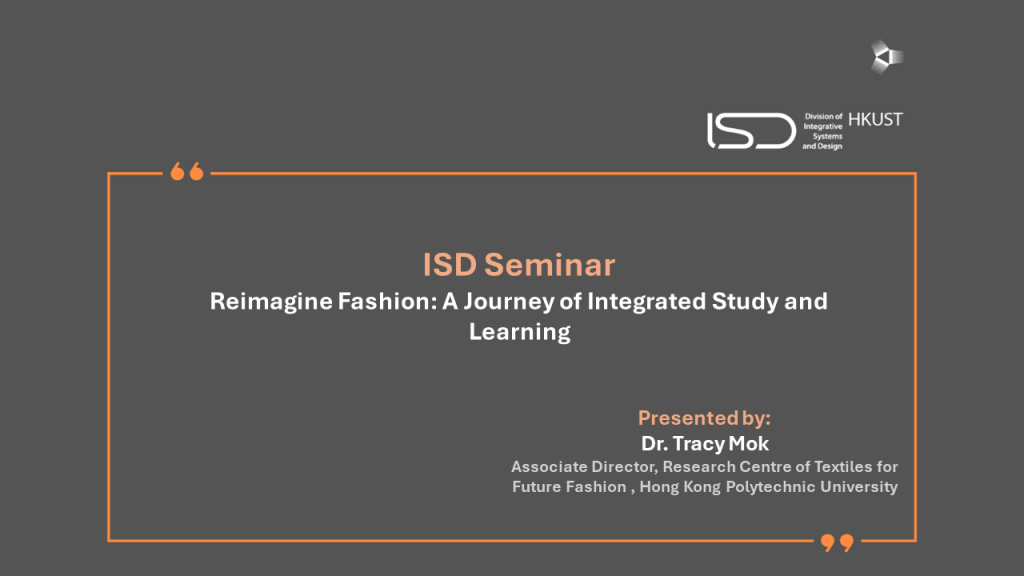 ISD Division of Integrative Systems and Design HKUST

ISD Seminar

Reimagine Fashion: A Journey of Integrated Study and Learning

Presented by:
Dr. Tracy Mok
Associate Director, Research Centre of Textiles for Future Fashion , Hong Kong Polytechnic University